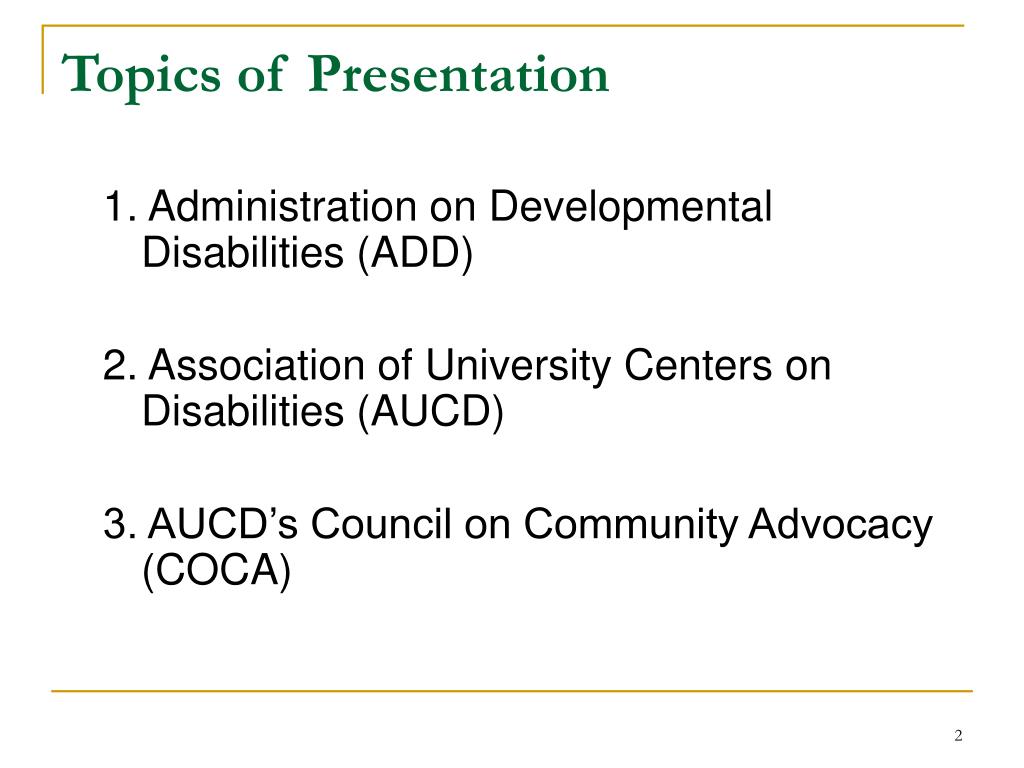 Topics of Presentation

1. Administration on Developmental Disabilities (ADD)

2. Association of University Centers on Disabilities (AUCD)

3. AUCD’s Council on Community Advocacy (COCA)

2